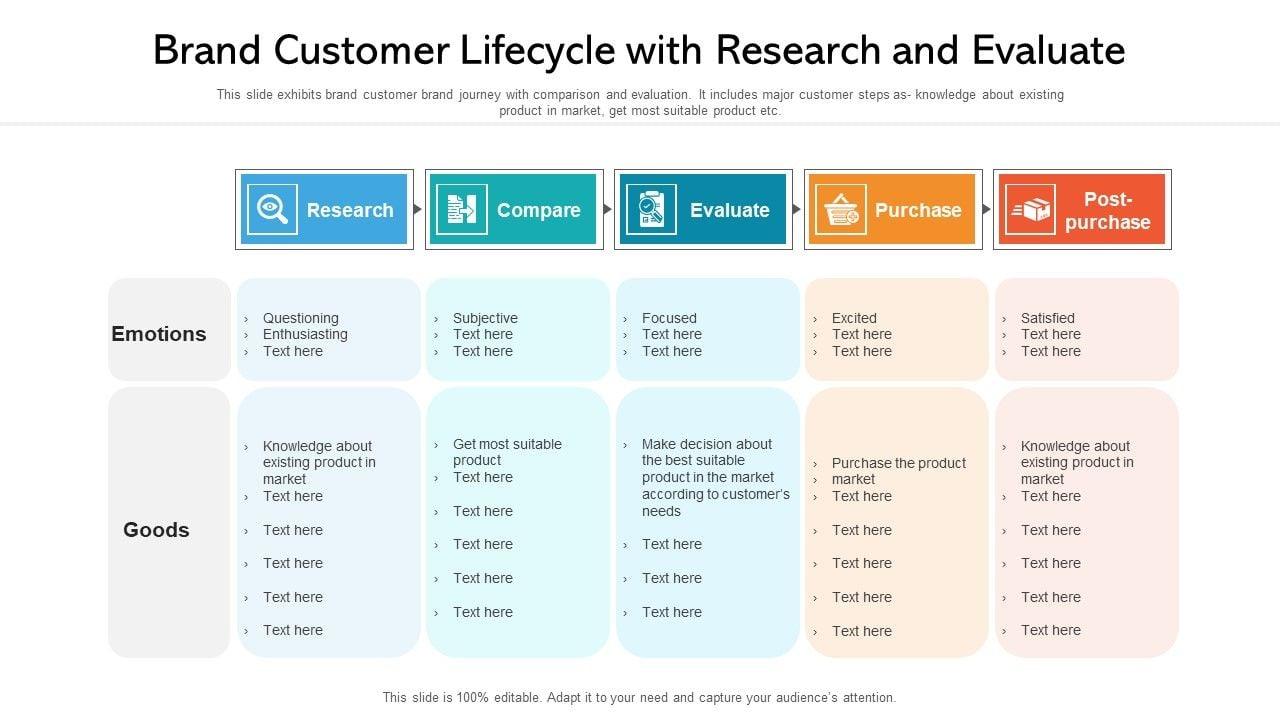 Brand Customer Lifecycle with Research and Evaluate

This slide exhibits brand customer brand journey with comparison and evaluation. It includes major customer steps as- knowledge about existing product in market, get most suitable product etc.

| | Research | Compare | Evaluate | Purchase | Post-purchase |
|---|---|---|---|---|---|
| Emotions | › Questioning › Enthusiasting › Text here | › Subjective › Text here › Text here | › Focused › Text here › Text here | › Excited › Text here › Text here | › Satisfied › Text here › Text here |
| Goods | › Knowledge about existing product in market › Text here › Text here › Text here › Text here › Text here | › Get most suitable product › Text here › Text here › Text here › Text here › Text here | › Make decision about the best suitable product in the market according to customer's needs › Text here › Text here › Text here | › Purchase the product market › Text here › Text here › Text here › Text here › Text here | › Knowledge about existing product in market › Text here › Text here › Text here › Text here › Text here |

This slide is 100% editable. Adapt it to your need and capture your audience's attention.